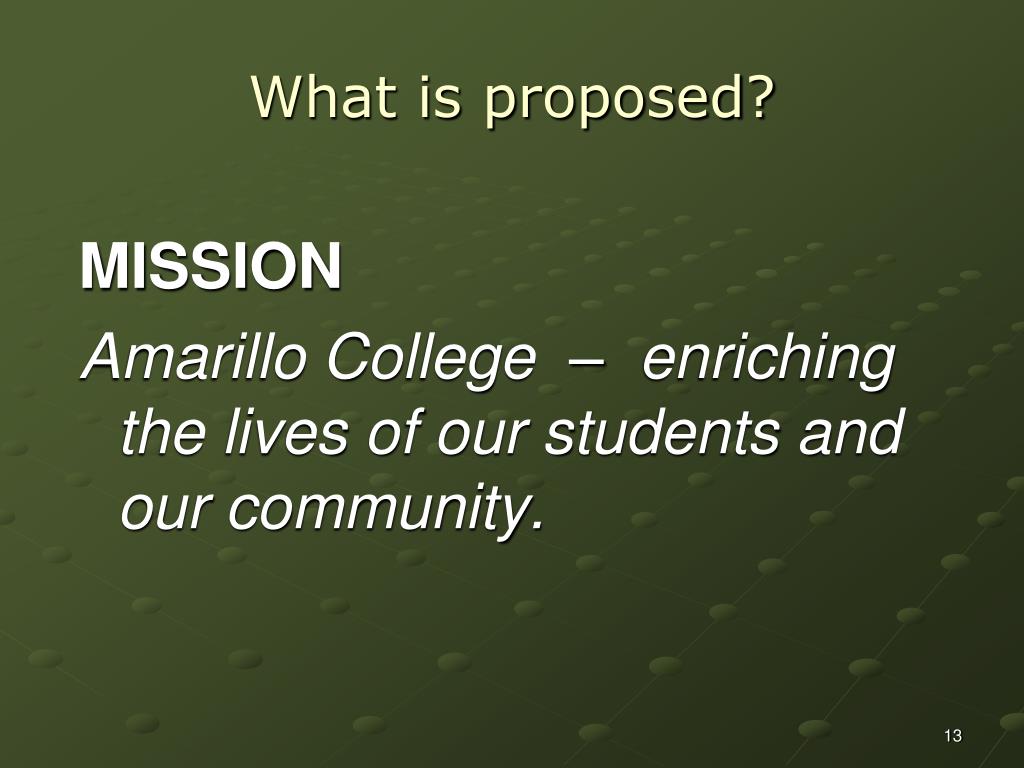 What is proposed?

MISSION

Amarillo College – enriching the lives of our students and our community.

13